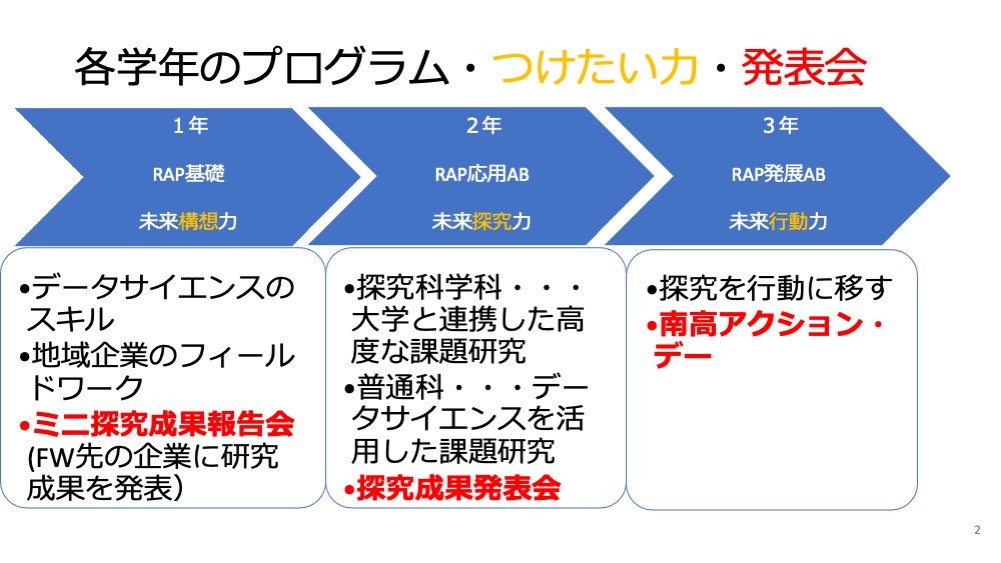 各学年のプログラム・つけたい力・発表会

1年

RAP基礎

未来構想力

2年

RAP応用AB

未来探究力

3年

RAP発展AB

未来行動力

•データサイエンスのスキル
•地域企業のフィールドワーク
•ミニ探究成果報告会
(FW先の企業に研究成果を発表)

•探究科学科・・・大学と連携した高度な課題研究
•普通科・・・データサイエンスを活用した課題研究
•探究成果発表会

•探究を行動に移す
•南高アクション・デー

2